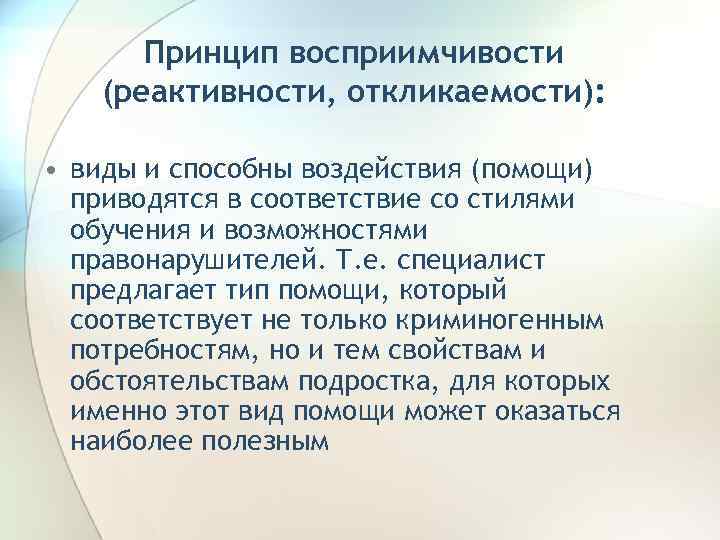 Принцип восприимчивости (реактивности, откликаемости):

• виды и способны воздействия (помощи) приводятся в соответствие со стилями обучения и возможностями правонарушителей. Т.е. специалист предлагает тип помощи, который соответствует не только криминогенным потребностям, но и тем свойствам и обстоятельствам подростка, для которых именно этот вид помощи может оказаться наиболее полезным